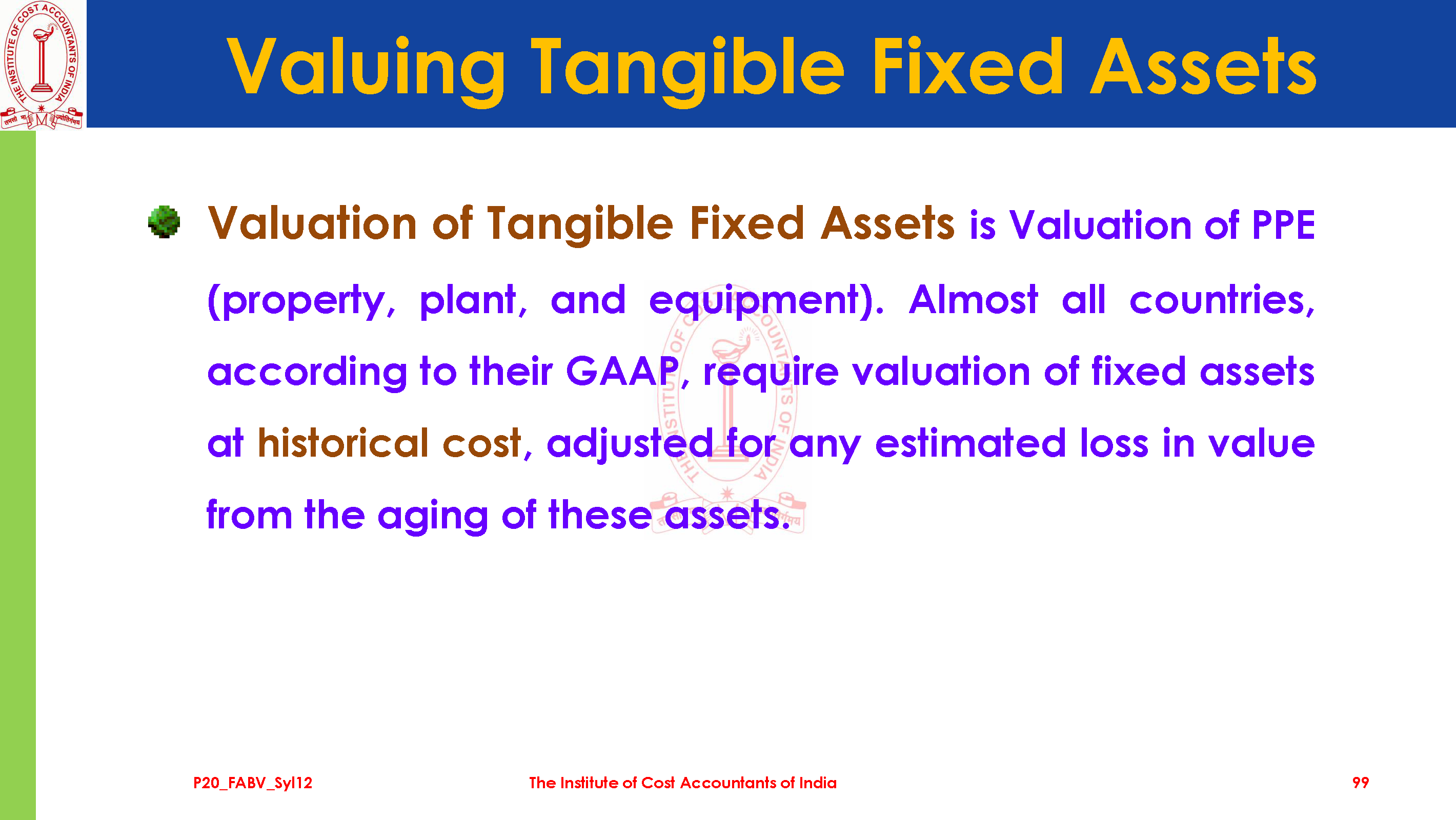 THE INSTITUTE OF COST ACCOUNTANTS OF INDIA

Valuing Tangible Fixed Assets

Valuation of Tangible Fixed Assets is Valuation of PPE (property, plant, and equipment). Almost all countries, according to their GAAP, require valuation of fixed assets at historical cost, adjusted for any estimated loss in value from the aging of these assets.

P20_FABV_Syl12

The Institute of Cost Accountants of India

99